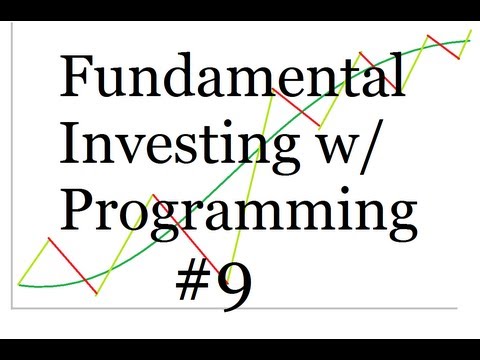 Fundamental Investing w/ Programming #9